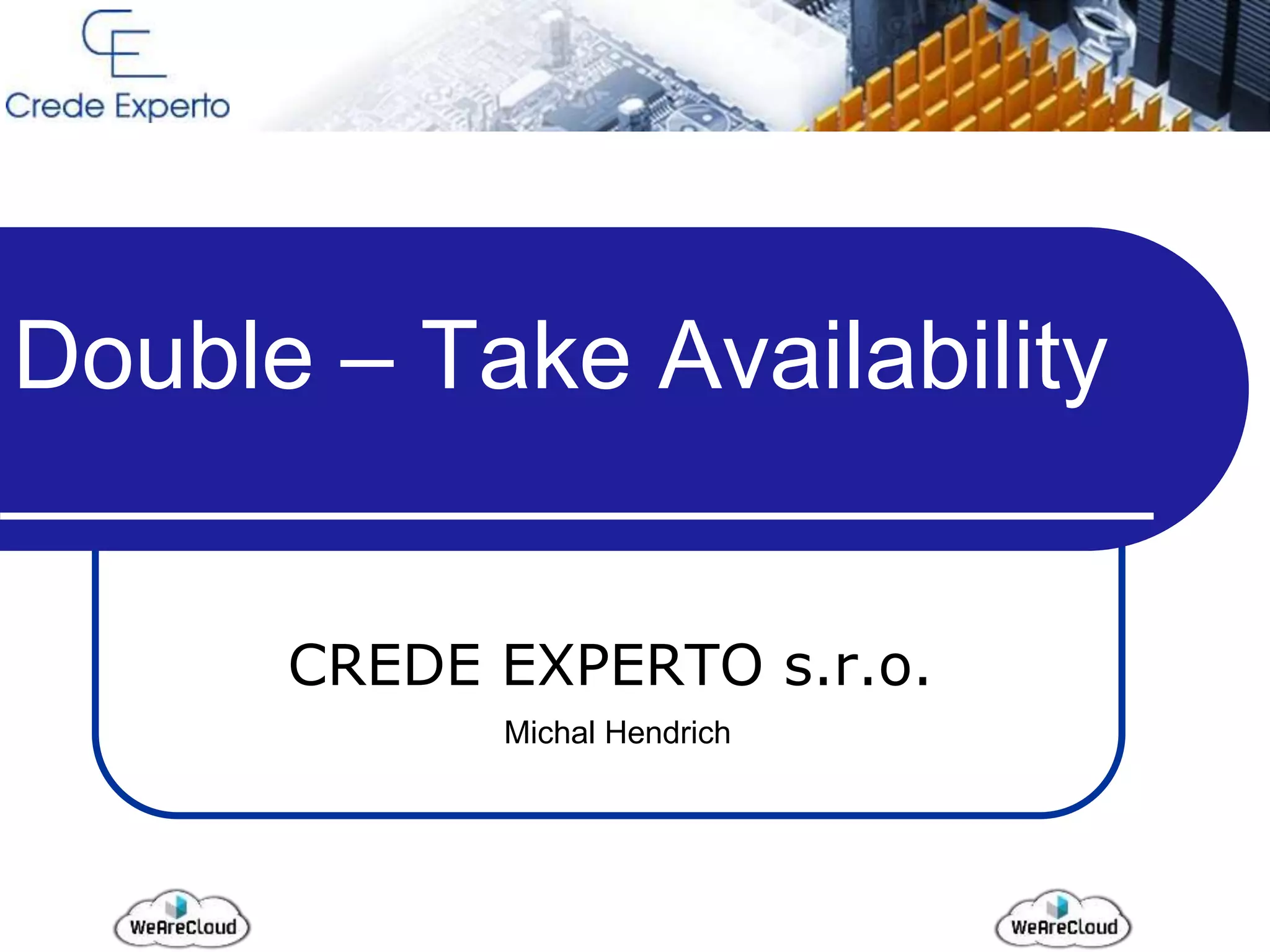 CE
Crede Experto

Double – Take Availability

CREDE EXPERTO s.r.o.

Michal Hendrich

WeAreCloud

WeAreCloud